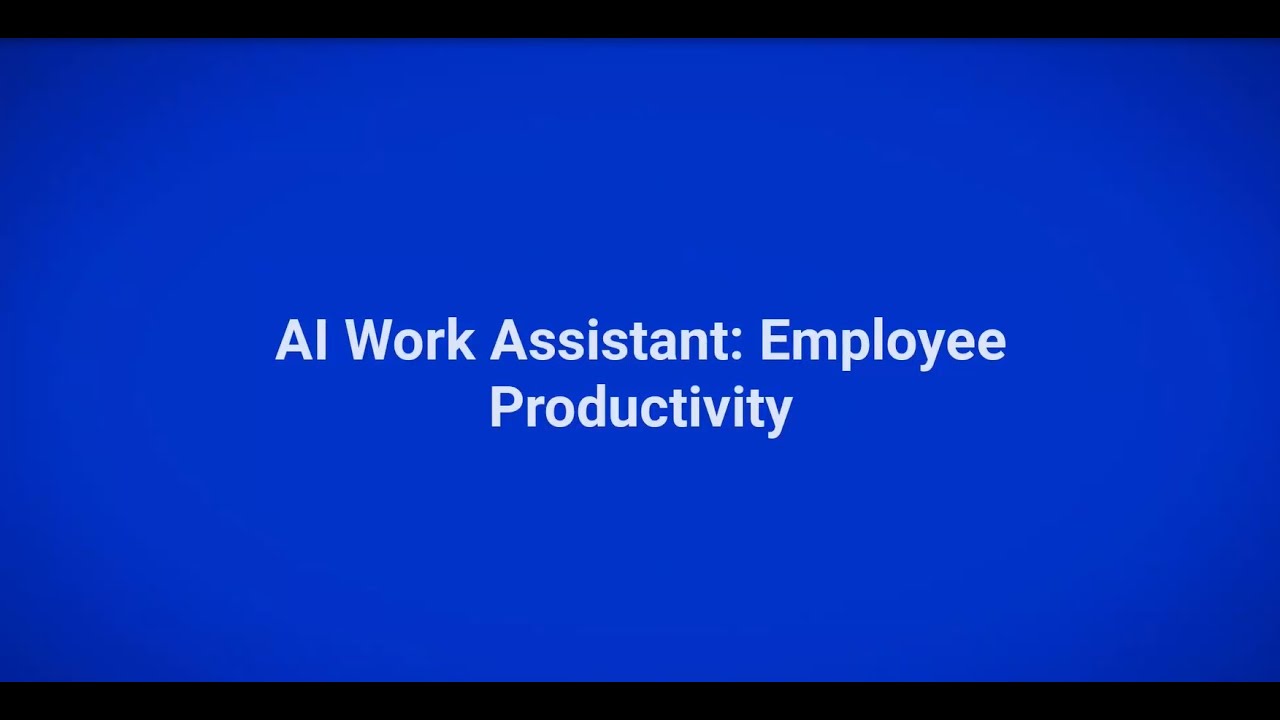 AI Work Assistant: Employee Productivity